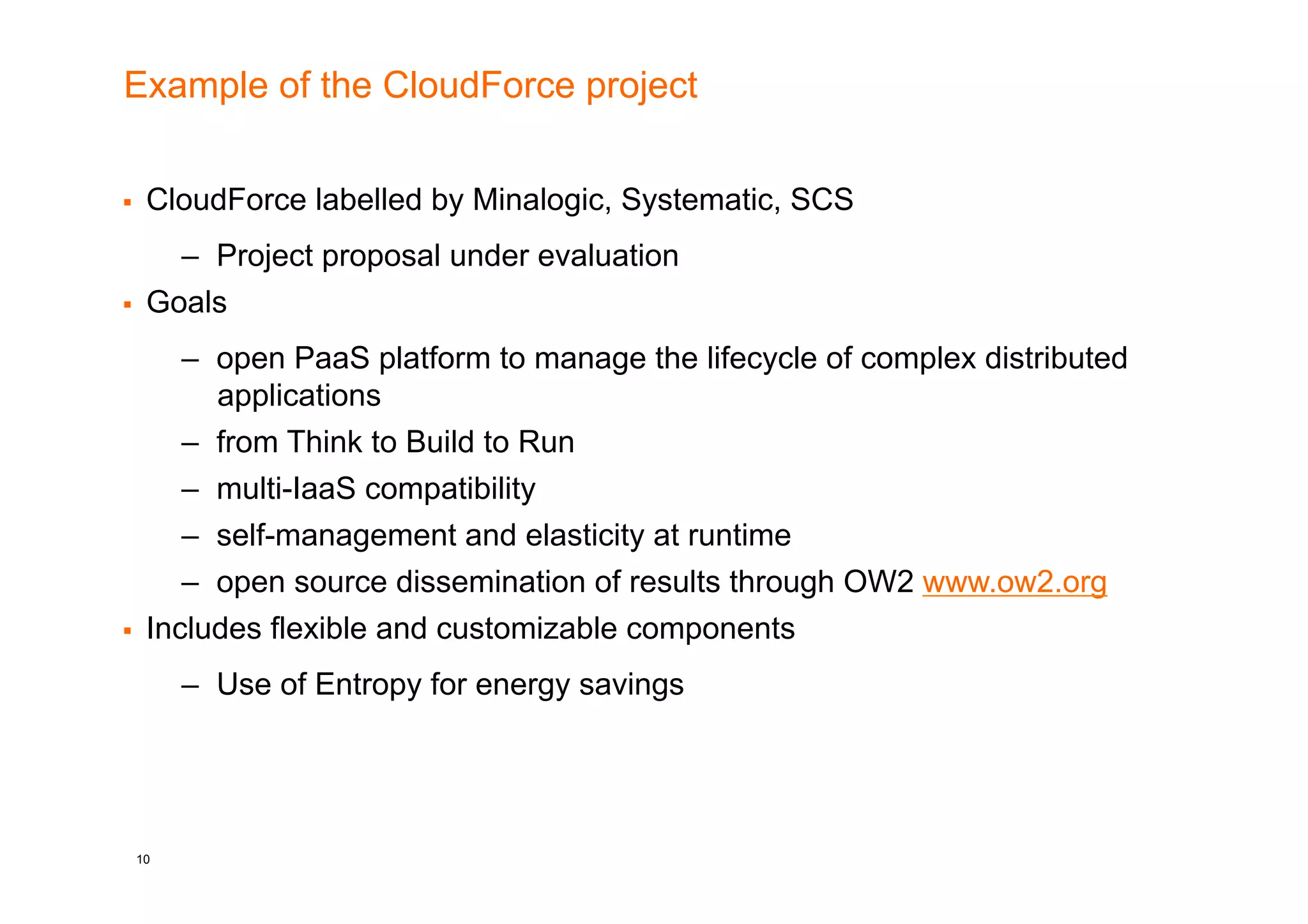 Example of the CloudForce project

▪ CloudForce labelled by Minalogic, Systematic, SCS

– Project proposal under evaluation

▪ Goals

– open PaaS platform to manage the lifecycle of complex distributed applications

– from Think to Build to Run

– multi-IaaS compatibility

– self-management and elasticity at runtime

– open source dissemination of results through OW2 www.ow2.org

▪ Includes flexible and customizable components

– Use of Entropy for energy savings

10